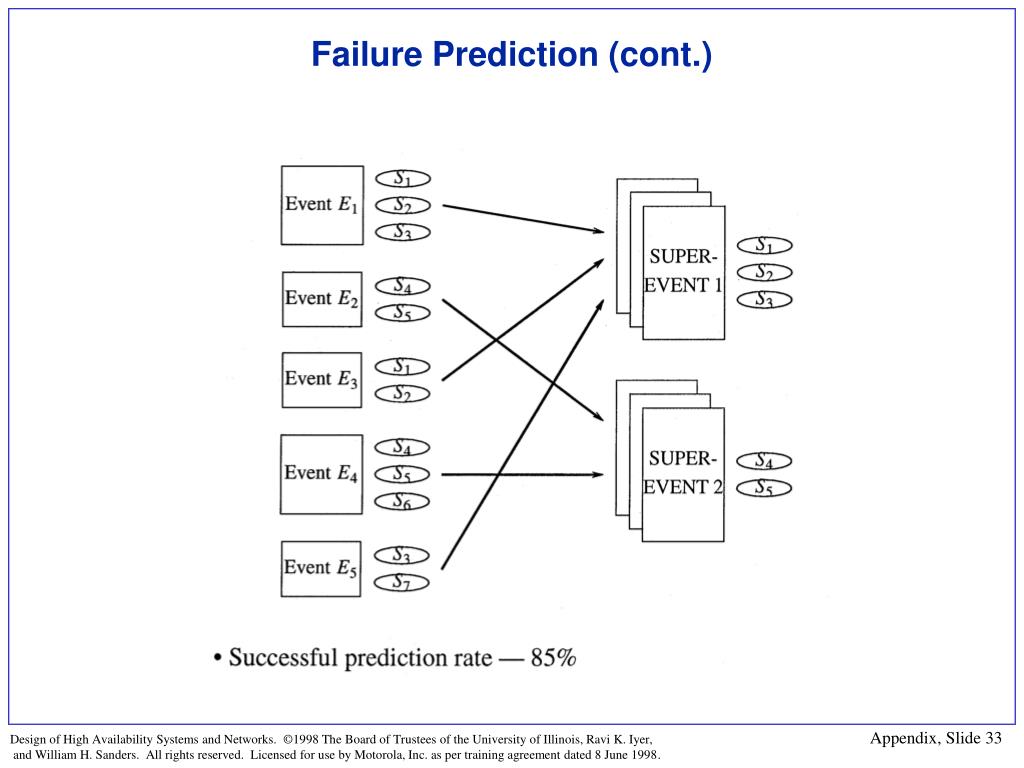 Failure Prediction (cont.)

Event $E_1$
$S_1$
$S_2$
$S_3$

Event $E_2$
$S_4$
$S_5$

Event $E_3$
$S_1$
$S_2$

Event $E_4$
$S_4$
$S_5$
$S_6$

Event $E_5$
$S_3$
$S_7$

SUPER-EVENT 1
$S_1$
$S_2$
$S_3$

SUPER-EVENT 2
$S_4$
$S_5$

• Successful prediction rate — 85%

Design of High Availability Systems and Networks. ©1998 The Board of Trustees of the University of Illinois, Ravi K. Iyer, and William H. Sanders. All rights reserved. Licensed for use by Motorola, Inc. as per training agreement dated 8 June 1998.

Appendix, Slide 33